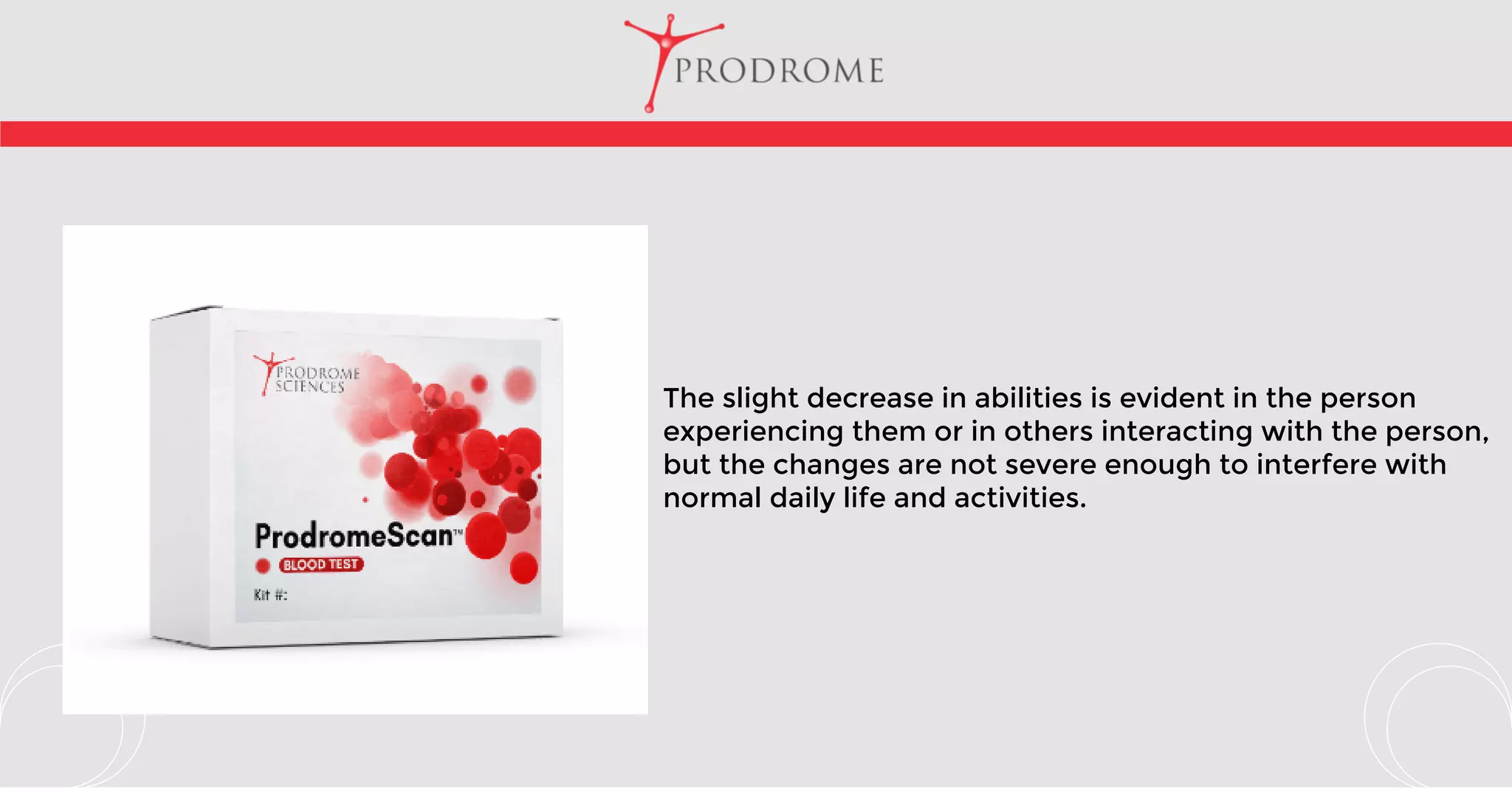 PRODROME

PRODROME SCIENCES

ProdromeScan™

BLOOD TEST

Kit #:

The slight decrease in abilities is evident in the person experiencing them or in others interacting with the person, but the changes are not severe enough to interfere with normal daily life and activities.